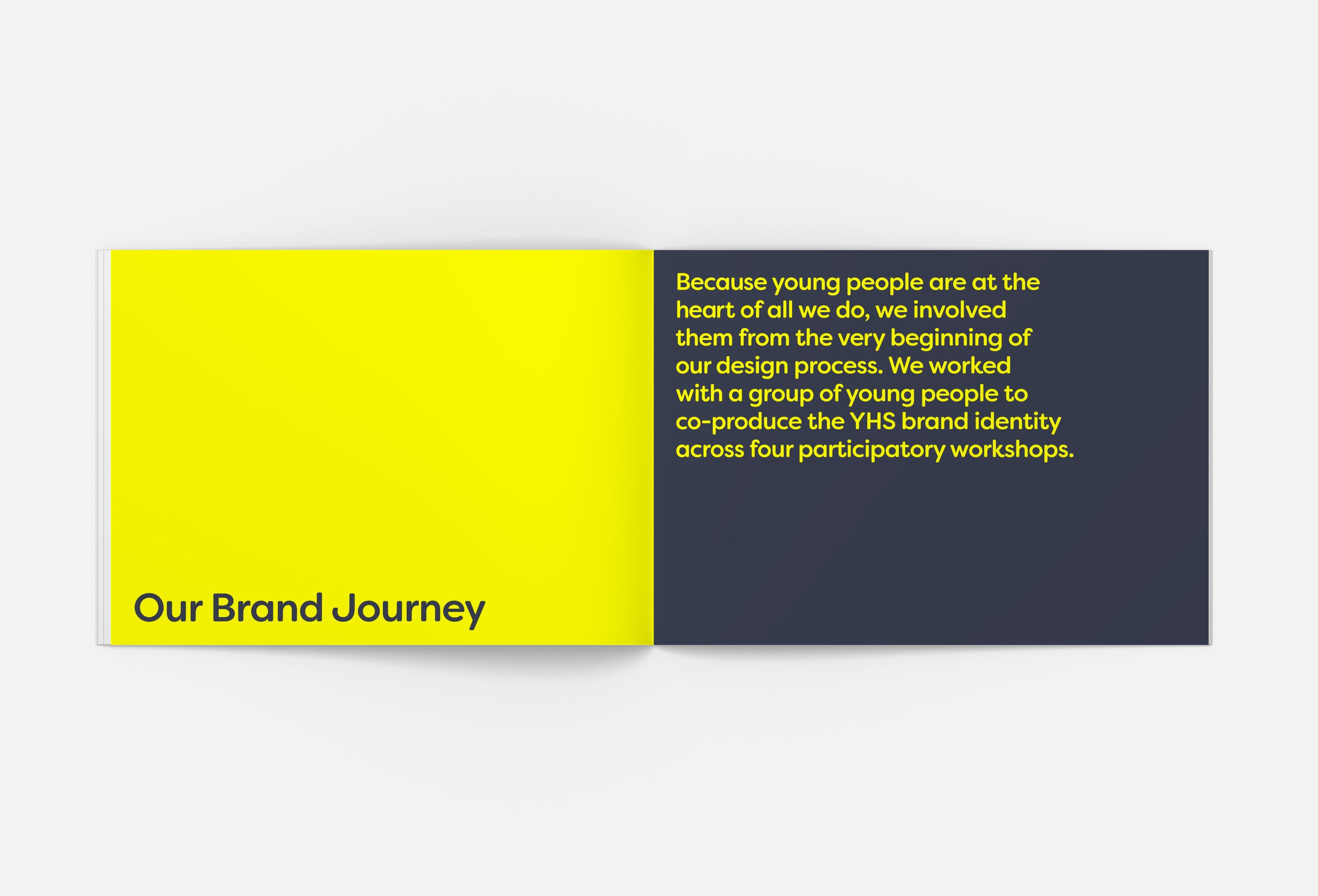 Our Brand Journey

Because young people are at the heart of all we do, we involved them from the very beginning of our design process. We worked with a group of young people to co-produce the YHS brand identity across four participatory workshops.